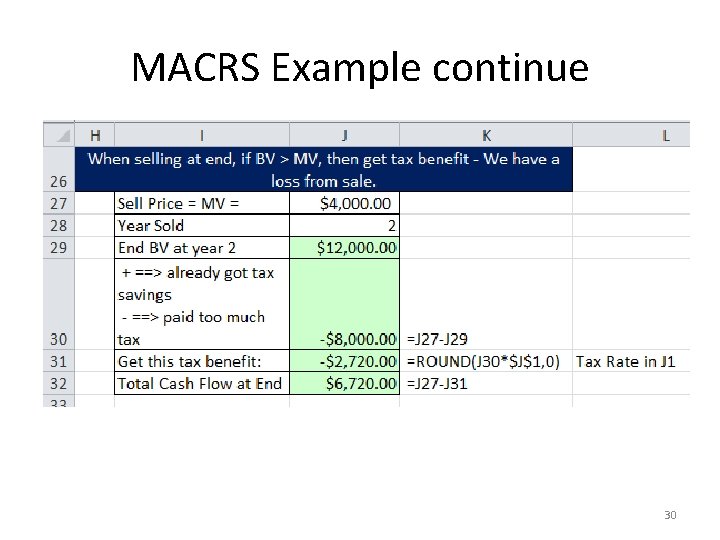 MACRS Example continue

| | H | I | J | K | L |
|---|---|---|---|---|---|
| 26 | When selling at end, if BV > MV, then get tax benefit - We have a loss from sale. | | | | |
| 27 | | Sell Price = MV = | $4,000.00 | | |
| 28 | | Year Sold | 2 | | |
| 29 | | End BV at year 2 | $12,000.00 | | |
| 30 | | + ==> already got tax savings - ==> paid too much tax | -$8,000.00 | =J27-J29 | |
| 31 | | Get this tax benefit: | -$2,720.00 | =ROUND(J30*$J$1,0) | Tax Rate in J1 |
| 32 | | Total Cash Flow at End | $6,720.00 | =J27-J31 | |
| 33 | | | | | |

30